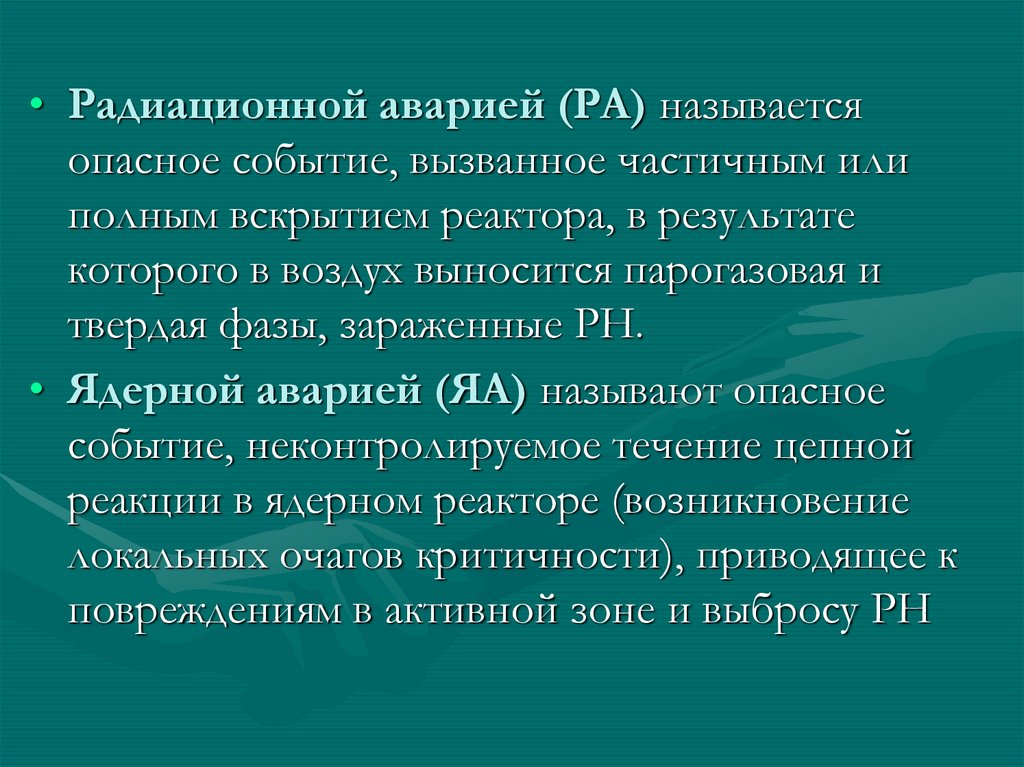 • Радиационной аварией (РА) называется опасное событие, вызванное частичным или полным вскрытием реактора, в результате которого в воздух выносится парогазовая и твердая фазы, зараженные РН.

• Ядерной аварией (ЯА) называют опасное событие, неконтролируемое течение цепной реакции в ядерном реакторе (возникновение локальных очагов критичности), приводящее к повреждениям в активной зоне и выбросу РН